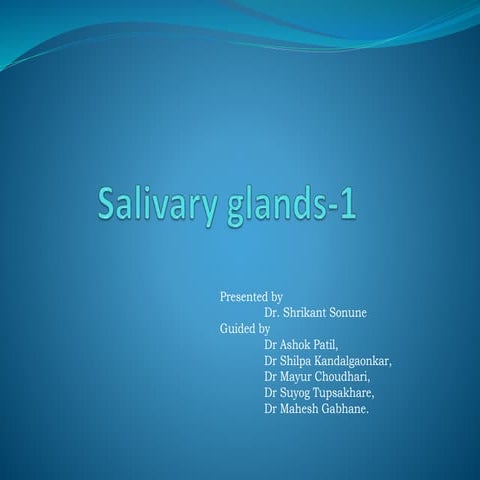 Salivary glands-1

Presented by
Dr. Shrikant Sonune
Guided by
Dr Ashok Patil,
Dr Shilpa Kandalgaonkar,
Dr Mayur Choudhari,
Dr Suyog Tupsakhare,
Dr Mahesh Gabhane.